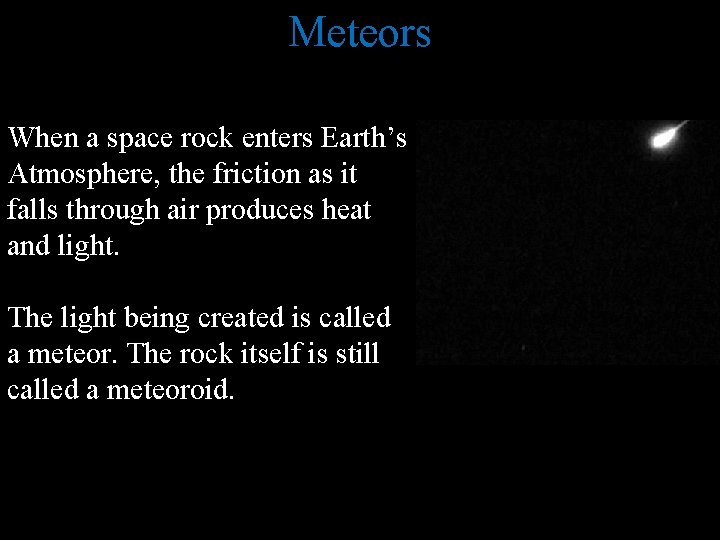 Meteors

When a space rock enters Earth’s Atmosphere, the friction as it falls through air produces heat and light.

The light being created is called a meteor. The rock itself is still called a meteoroid.